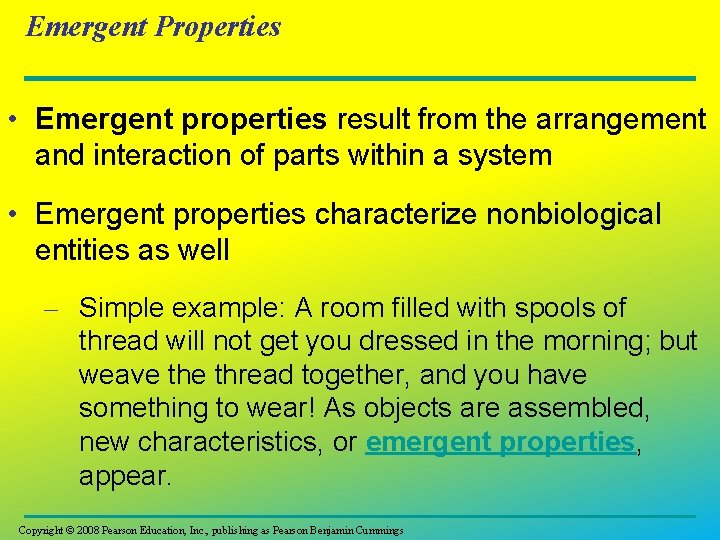 Emergent Properties

• Emergent properties result from the arrangement and interaction of parts within a system

• Emergent properties characterize nonbiological entities as well

– Simple example: A room filled with spools of thread will not get you dressed in the morning; but weave the thread together, and you have something to wear! As objects are assembled, new characteristics, or emergent properties, appear.

Copyright © 2008 Pearson Education, Inc., publishing as Pearson Benjamin Cummings